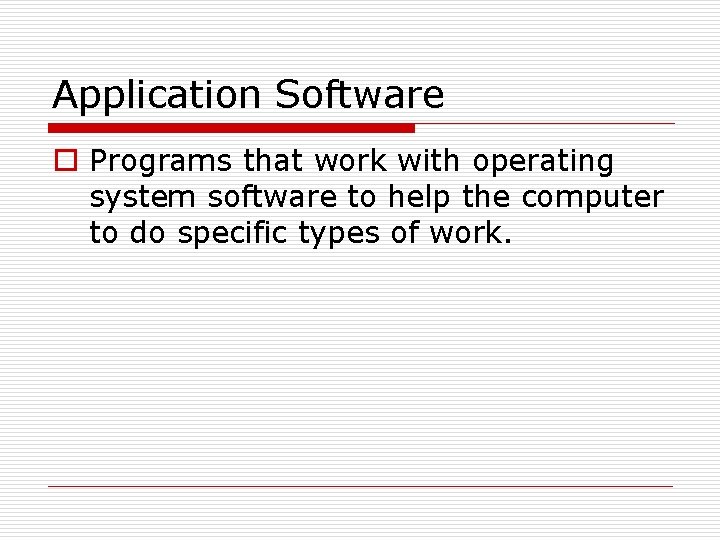 Application Software

Programs that work with operating system software to help the computer to do specific types of work.